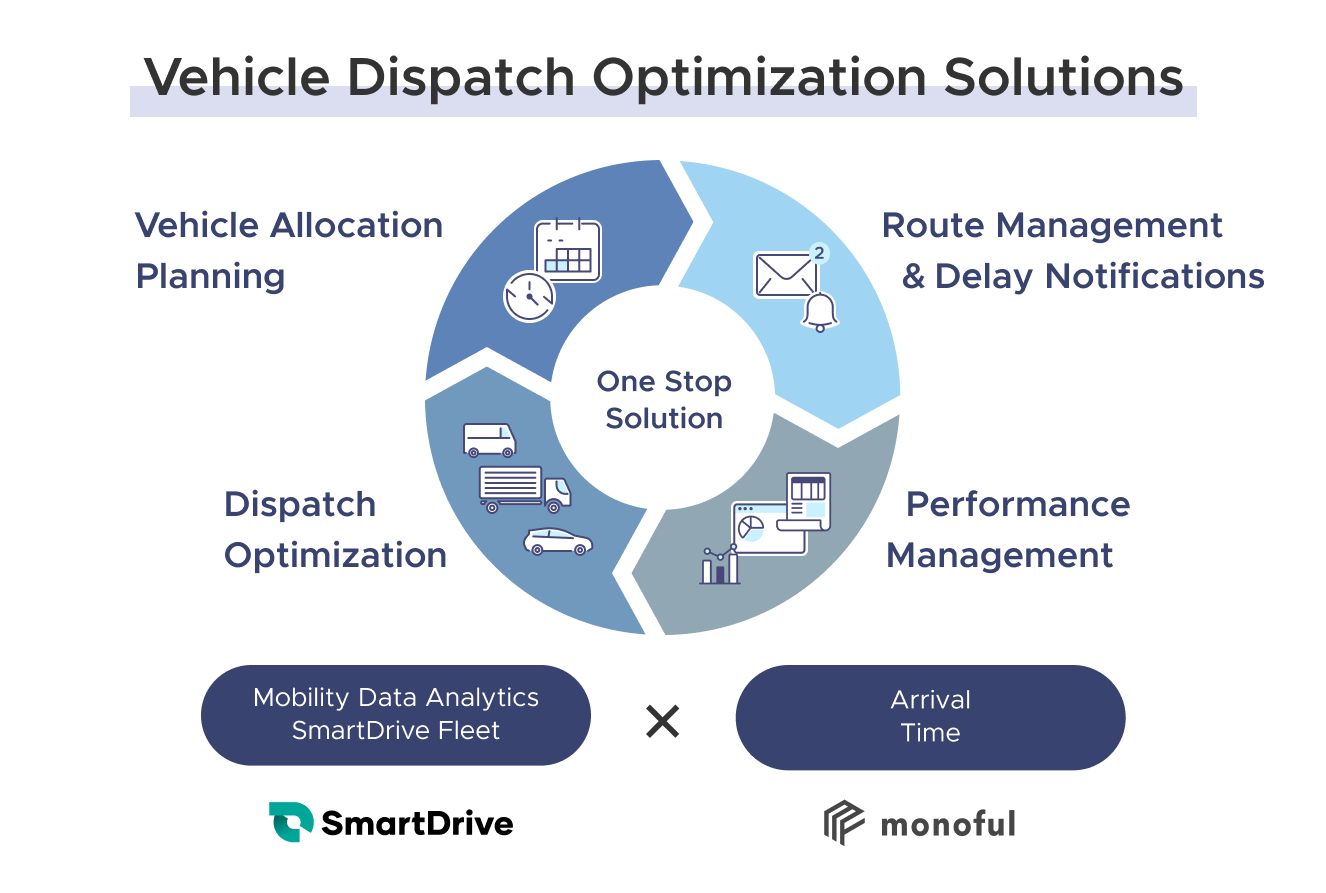 Vehicle Dispatch Optimization Solutions

Vehicle Allocation Planning

Route Management & Delay Notifications

2

One Stop Solution

Dispatch Optimization

Performance Management

Mobility Data Analytics SmartDrive Fleet

×

Arrival Time

SmartDrive

monoful